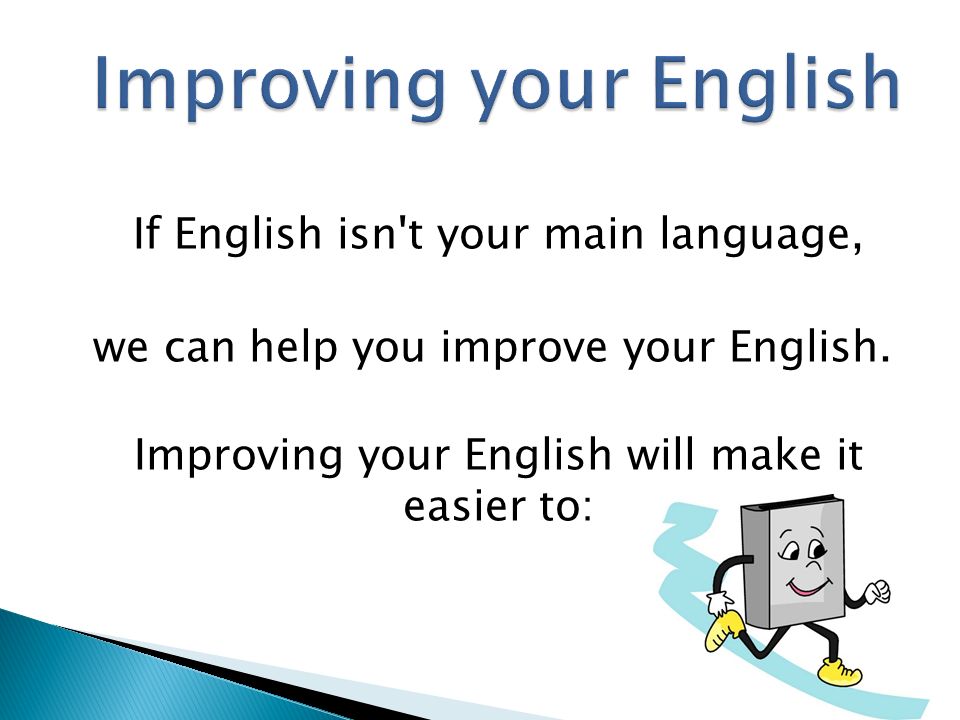 Improving your English

If English isn't your main language,

we can help you improve your English.

Improving your English will make it easier to: